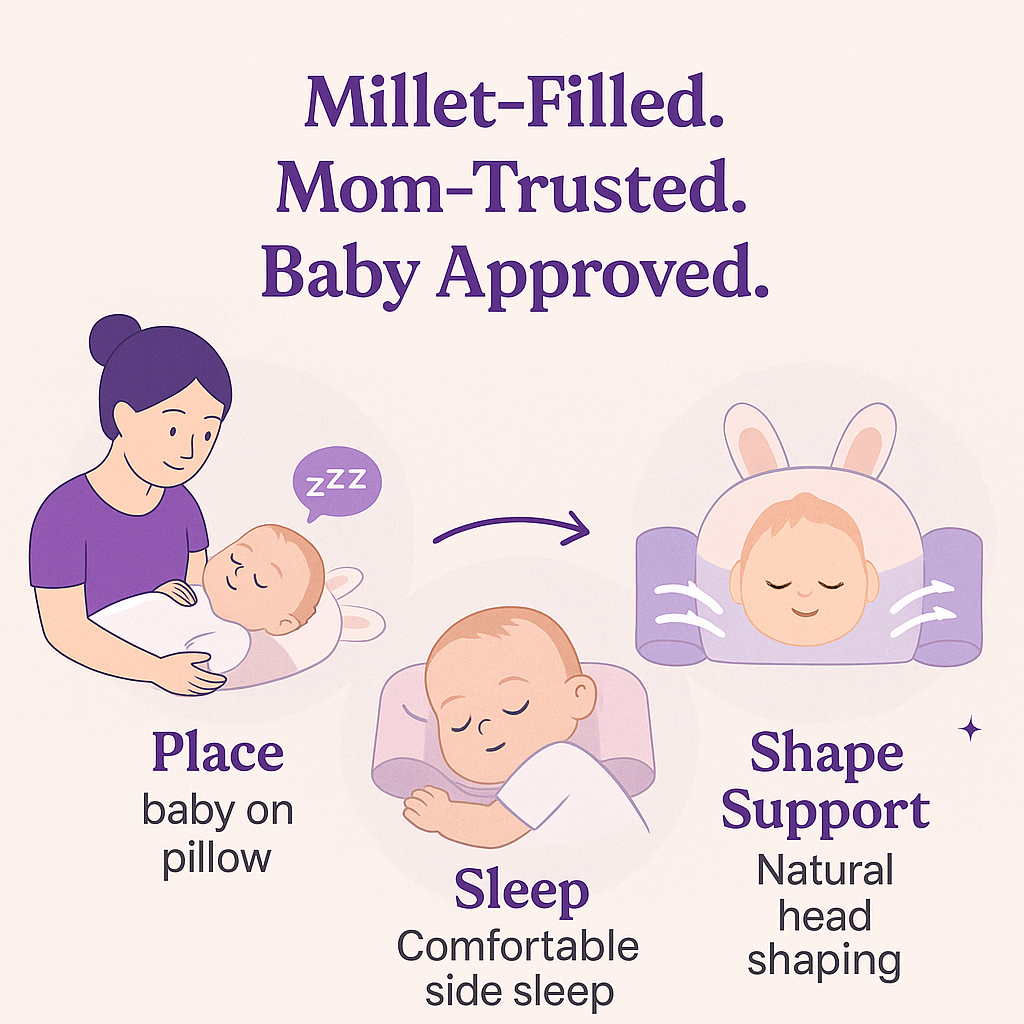 Millet-Filled.
Mom-Trusted.
Baby Approved.

zzz

Place
baby on pillow

Sleep
Comfortable side sleep

Shape Support
Natural head shaping